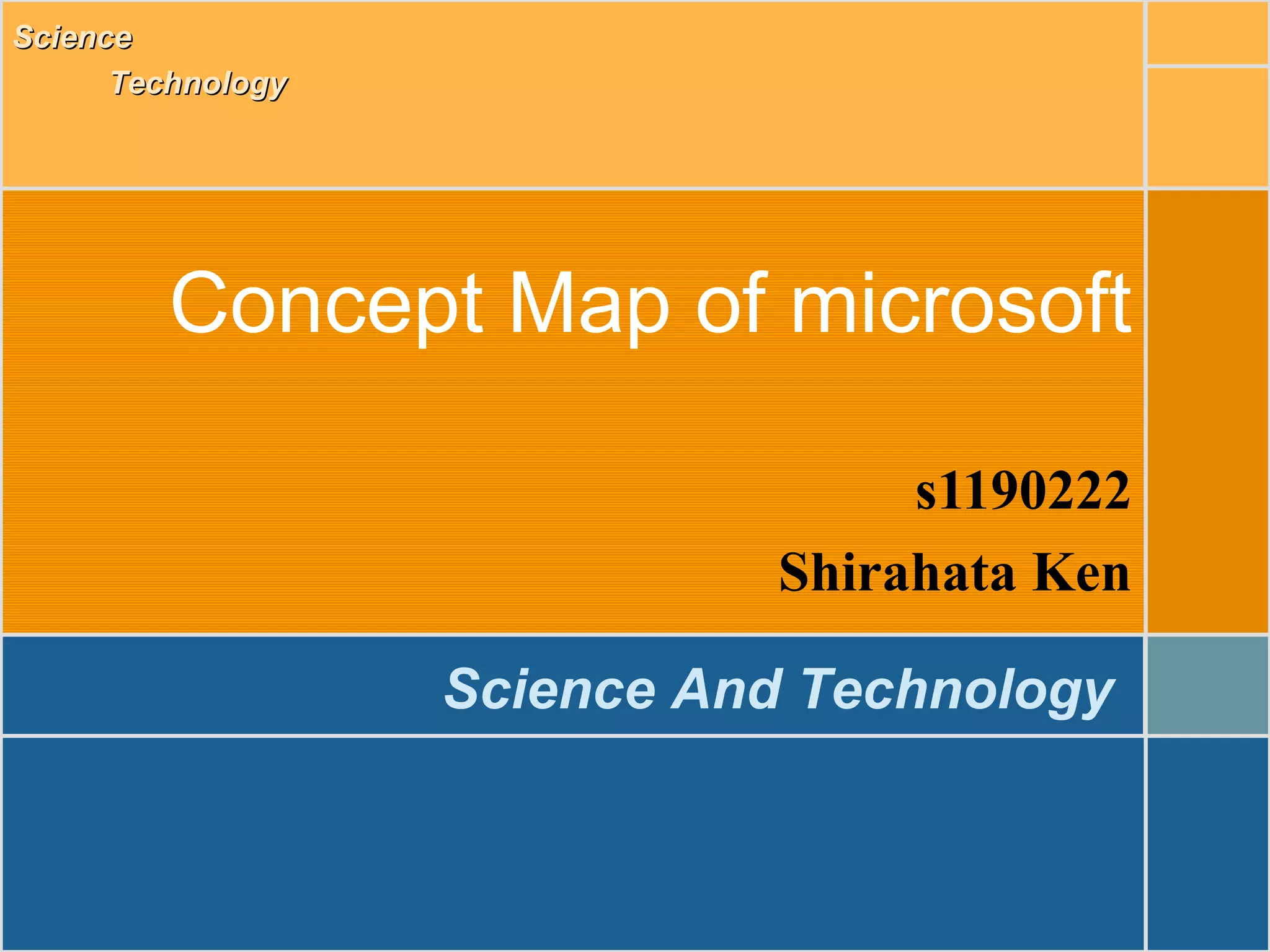 Science
Technology

Concept Map of microsoft

s1190222
Shirahata Ken

Science And Technology